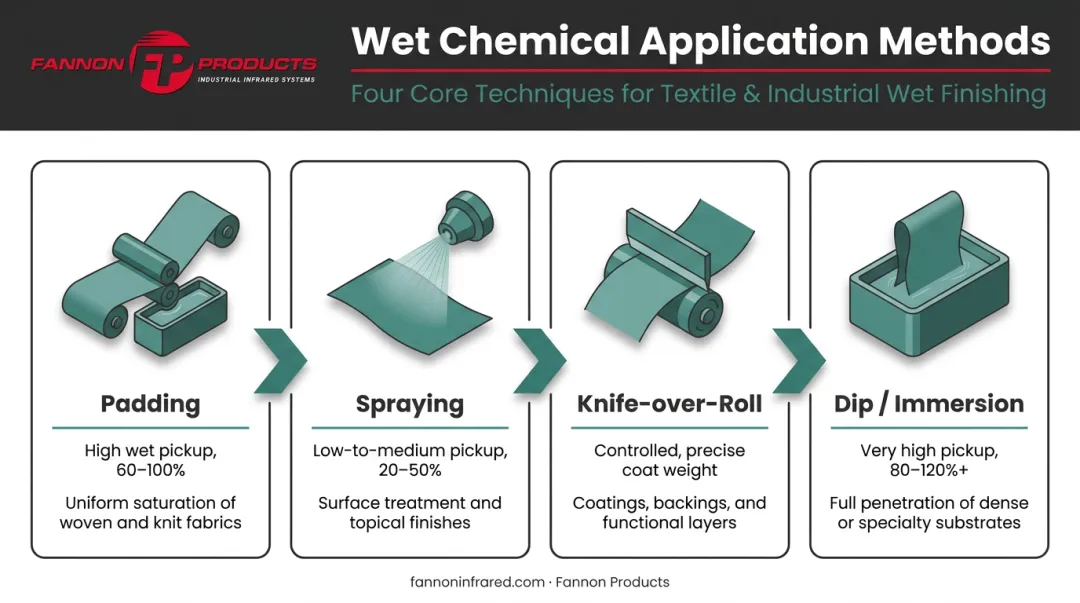 FANNON FP PRODUCTS
INDUSTRIAL INFRARED SYSTEMS

Wet Chemical Application Methods

Four Core Techniques for Textile & Industrial Wet Finishing

Padding

High wet pickup, 60–100%

Uniform saturation of woven and knit fabrics

Spraying

Low-to-medium pickup, 20–50%

Surface treatment and topical finishes

Knife-over-Roll

Controlled, precise coat weight

Coatings, backings, and functional layers

Dip / Immersion

Very high pickup, 80–120%+

Full penetration of dense or specialty substrates

fannoninfrared.com · Fannon Products